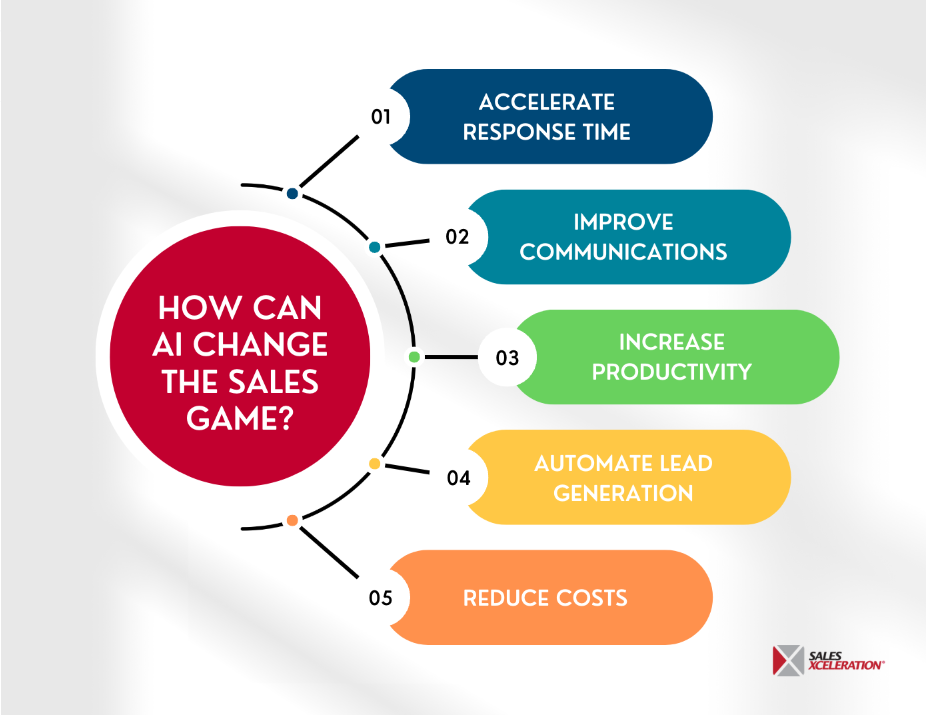 HOW CAN AI CHANGE THE SALES GAME?

01 ACCELERATE RESPONSE TIME

02 IMPROVE COMMUNICATIONS

03 INCREASE PRODUCTIVITY

04 AUTOMATE LEAD GENERATION

05 REDUCE COSTS

SALES XCELERATION®